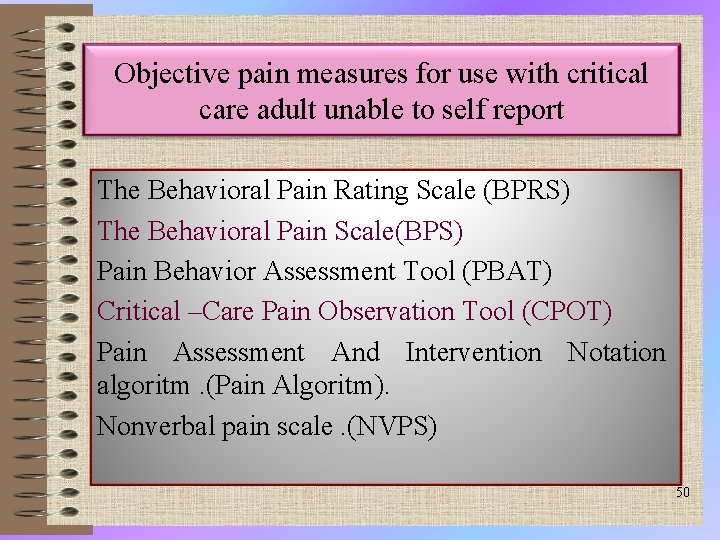 Objective pain measures for use with critical care adult unable to self report

The Behavioral Pain Rating Scale (BPRS)

The Behavioral Pain Scale(BPS)

Pain Behavior Assessment Tool (PBAT)

Critical –Care Pain Observation Tool (CPOT)

Pain Assessment And Intervention Notation algoritm .(Pain Algoritm).

Nonverbal pain scale .(NVPS)

50